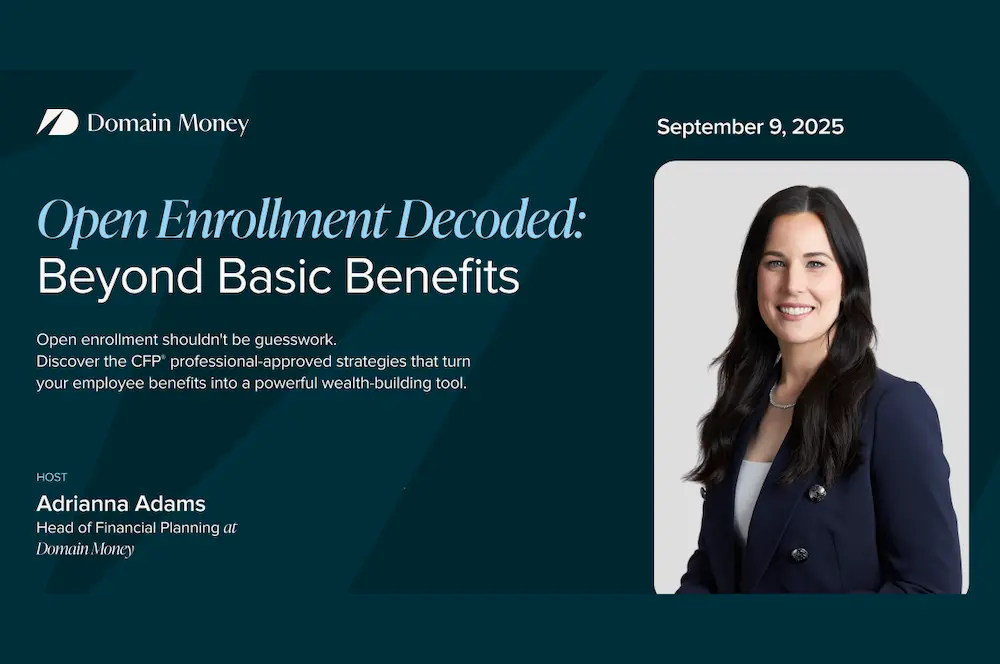 Domain Money

September 9, 2025

Open Enrollment Decoded:
Beyond Basic Benefits

Open enrollment shouldn't be guesswork. Discover the CFP® professional-approved strategies that turn your employee benefits into a powerful wealth-building tool.

HOST
Adrianna Adams
Head of Financial Planning at Domain Money